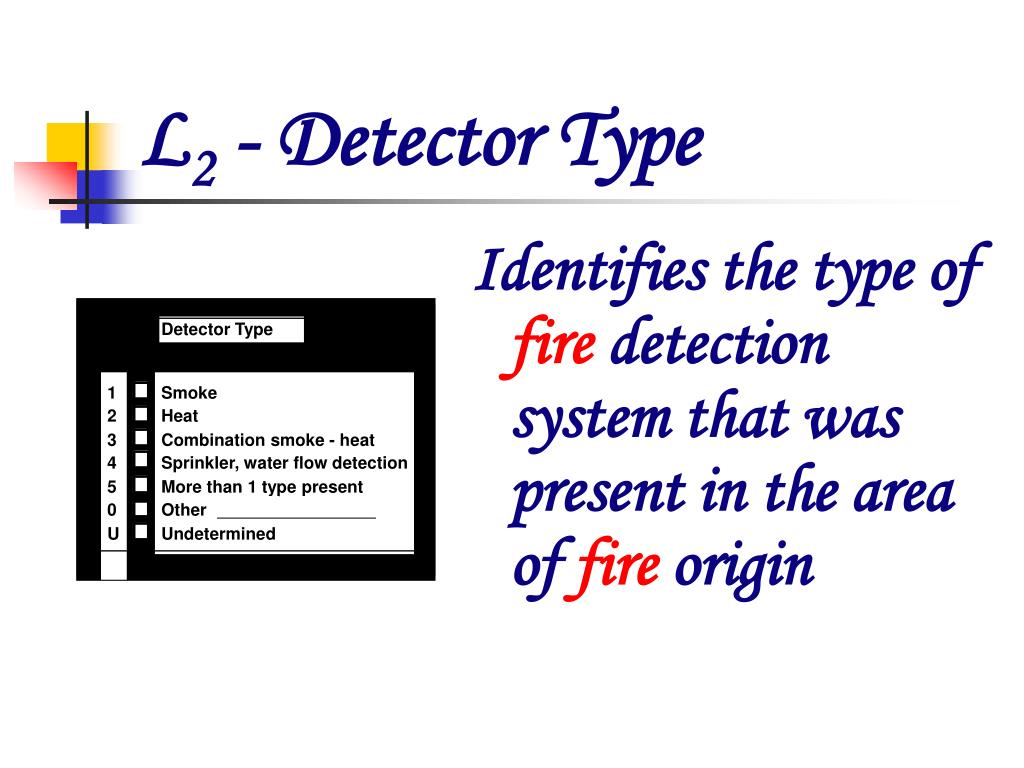 $L_2$ - Detector Type

Detector Type

1 Smoke
2 Heat
3 Combination smoke - heat
4 Sprinkler, water flow detection
5 More than 1 type present
0 Other ________________
U Undetermined

Identifies the type of fire detection system that was present in the area of fire origin